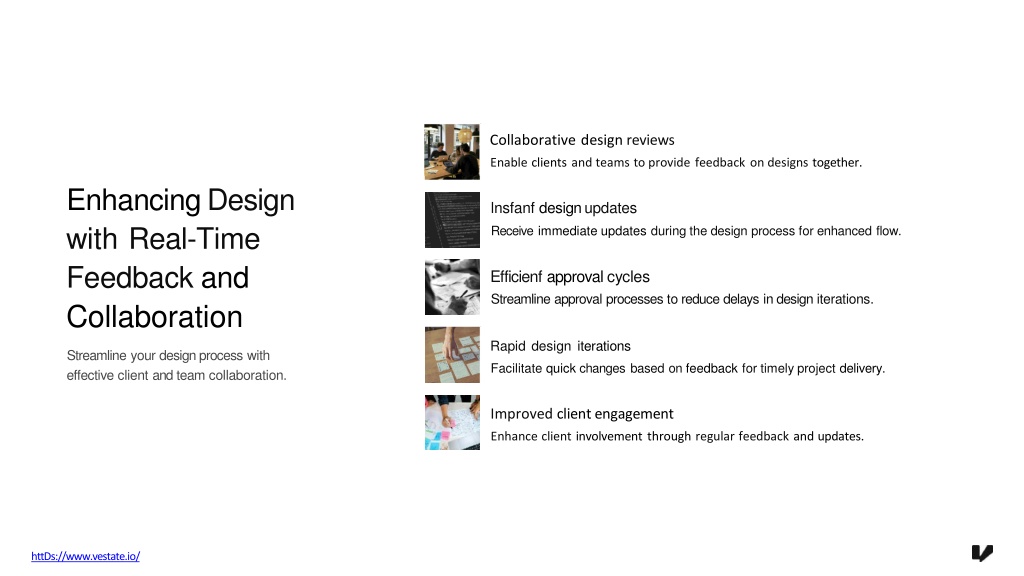 Enhancing Design with Real-Time Feedback and Collaboration

Streamline your design process with effective client and team collaboration.

Collaborative design reviews
Enable clients and teams to provide feedback on designs together.

Insfanf design updates
Receive immediate updates during the design process for enhanced flow.

Efficienf approval cycles
Streamline approval processes to reduce delays in design iterations.

Rapid design iterations
Facilitate quick changes based on feedback for timely project delivery.

Improved client engagement
Enhance client involvement through regular feedback and updates.

httDs://www.vestate.io/